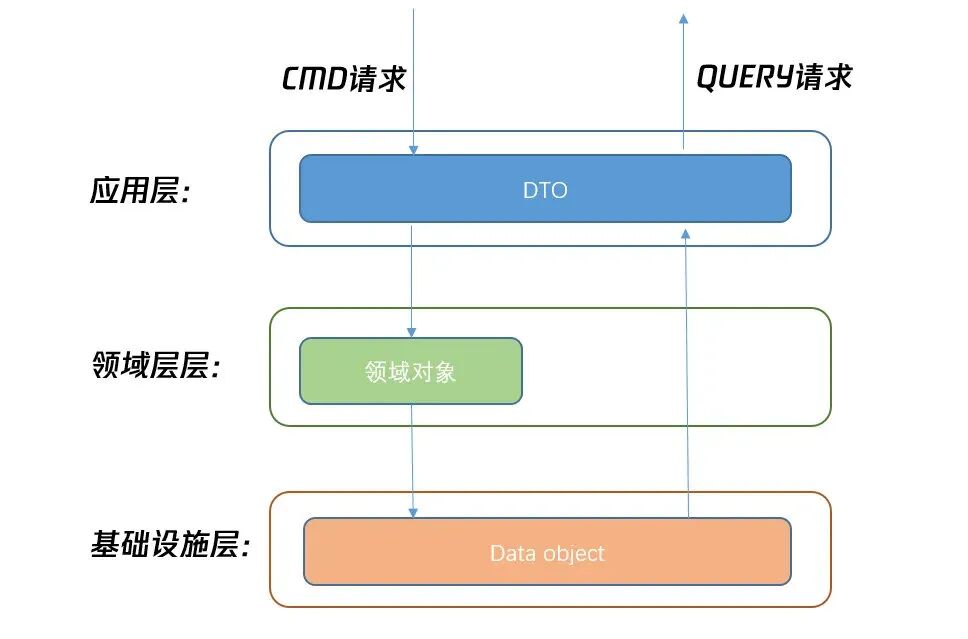 CMD请求

QUERY请求

应用层:

DTO

领域层层:

领域对象

基础设施层:

Data object